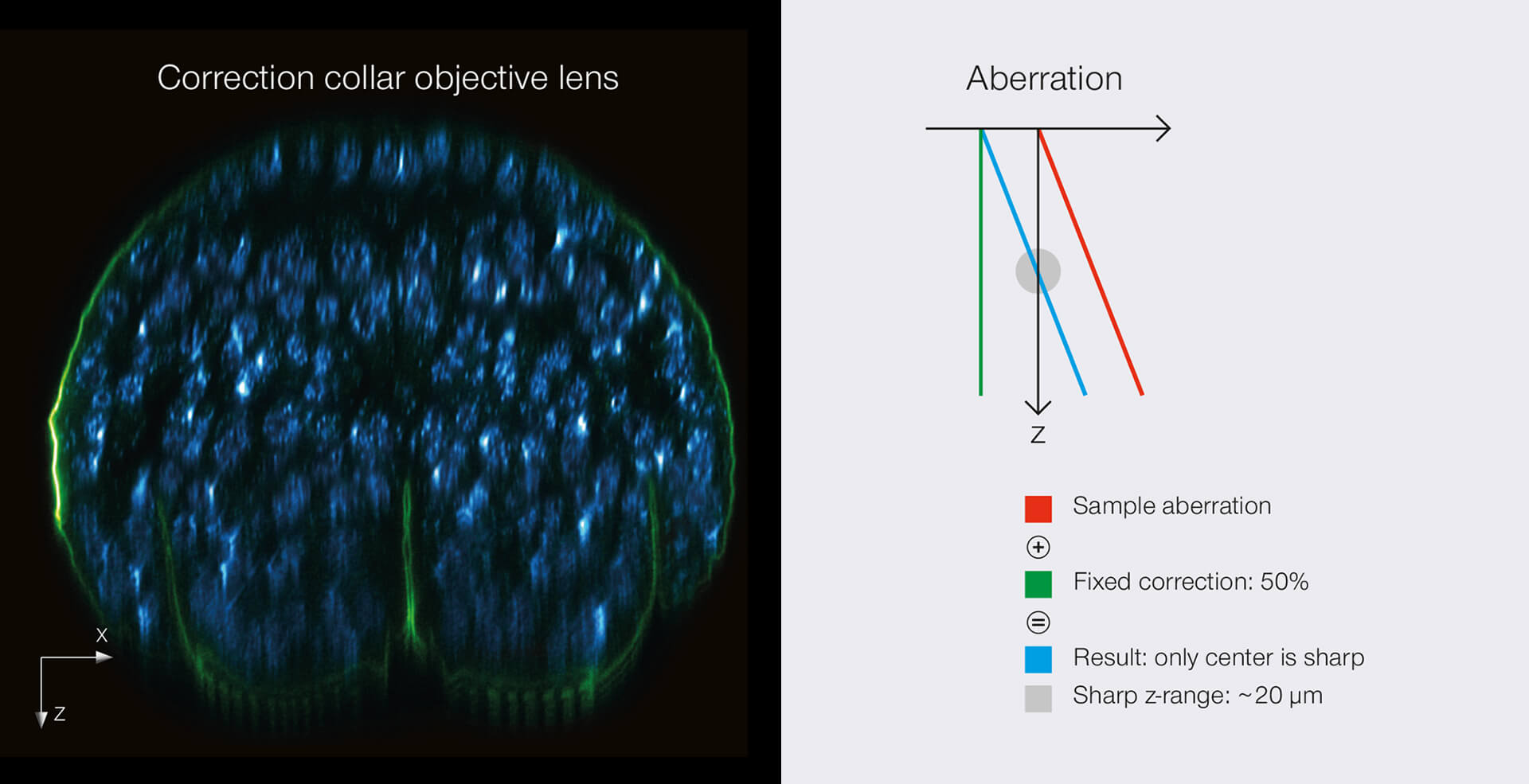 Correction collar objective lens

X

Z

Aberration

Z

Sample aberration

+

Fixed correction: 50%

=

Result: only center is sharp

Sharp z-range: ~20 µm